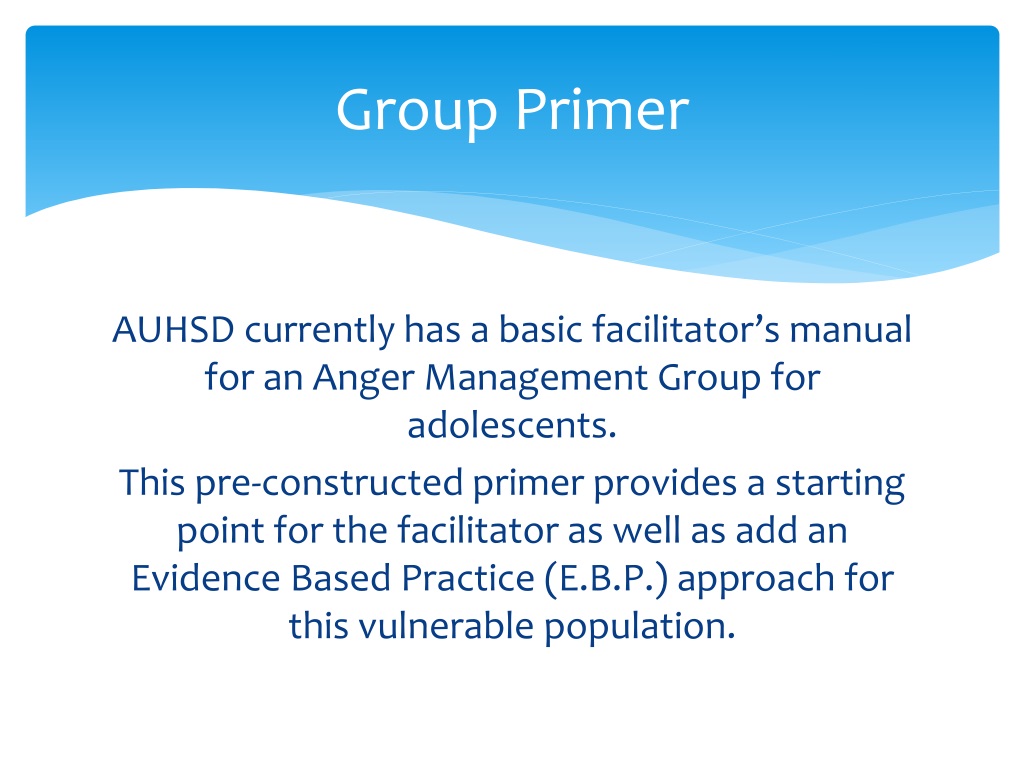 Group Primer

AUHSD currently has a basic facilitator's manual for an Anger Management Group for adolescents.

This pre-constructed primer provides a starting point for the facilitator as well as add an Evidence Based Practice (E.B.P.) approach for this vulnerable population.